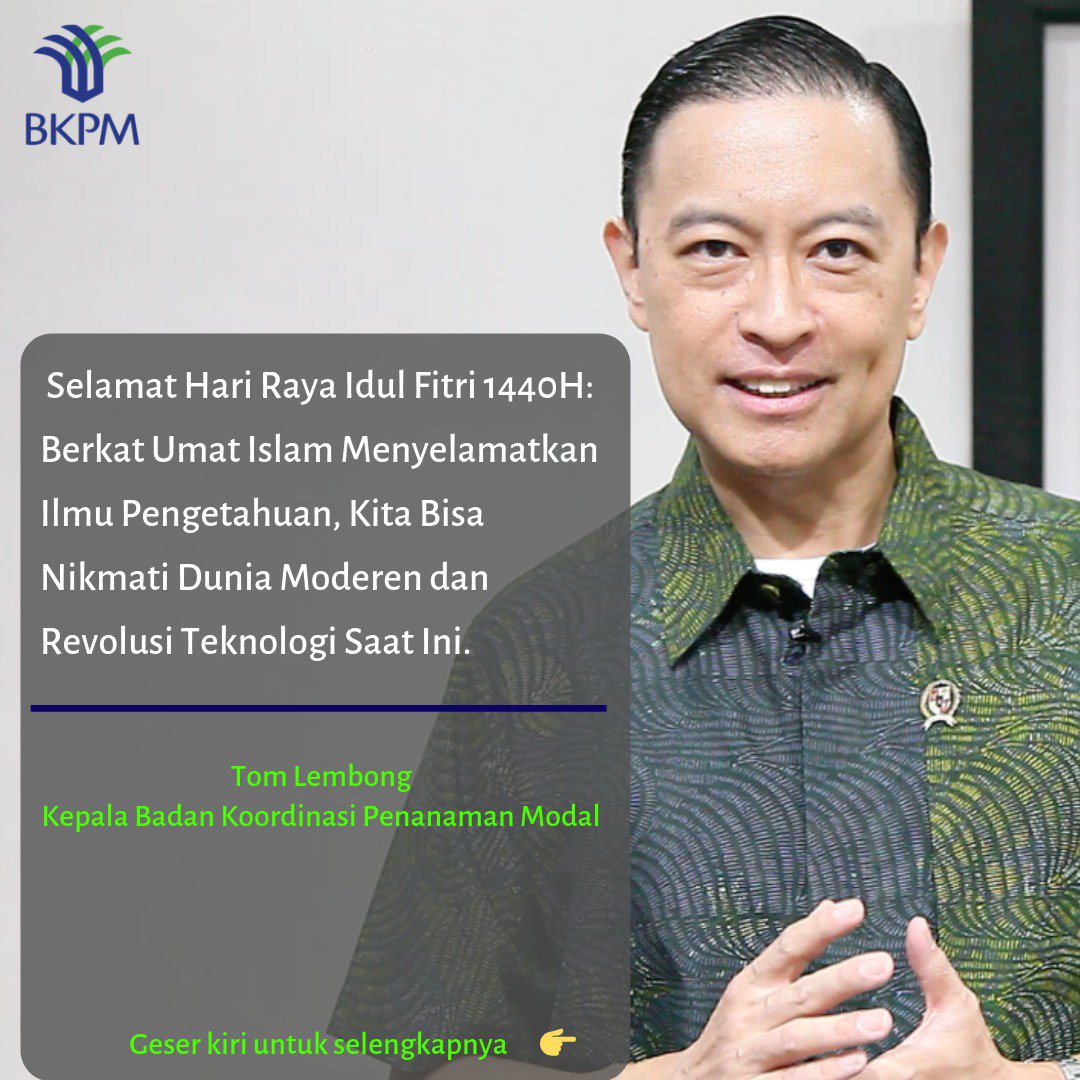 BKPM

Selamat Hari Raya Idul Fitri 1440H: Berkat Umat Islam Menyelamatkan Ilmu Pengetahuan, Kita Bisa Nikmati Dunia Moderen dan Revolusi Teknologi Saat Ini.

Tom Lembong
Kepala Badan Koordinasi Penanaman Modal

Geser kiri untuk selengkapnya 👉